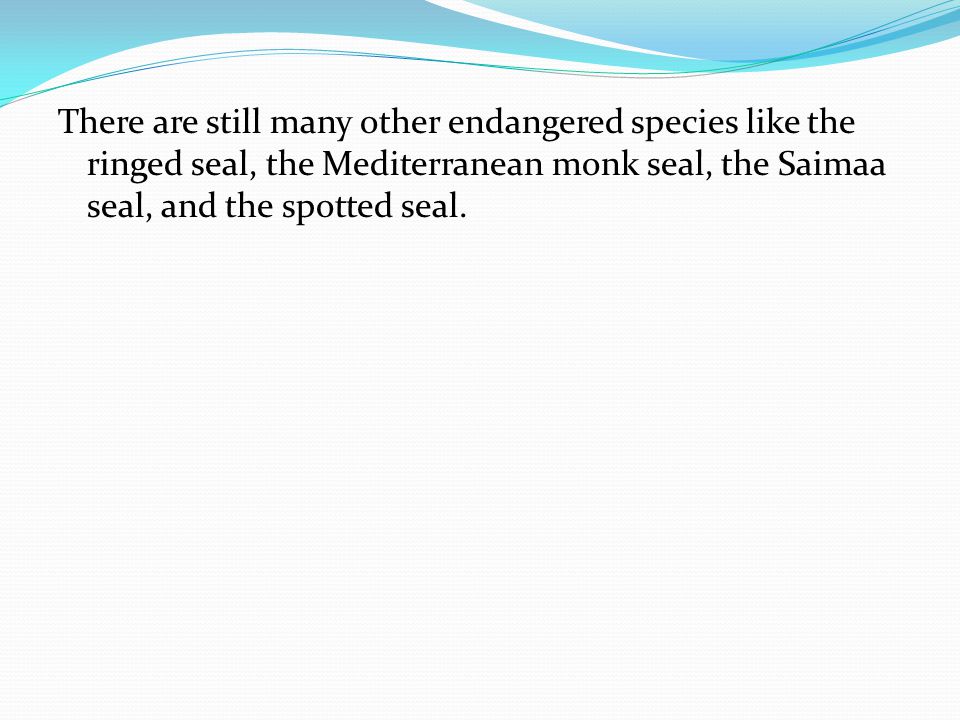 There are still many other endangered species like the ringed seal, the Mediterranean monk seal, the Saimaa seal, and the spotted seal.